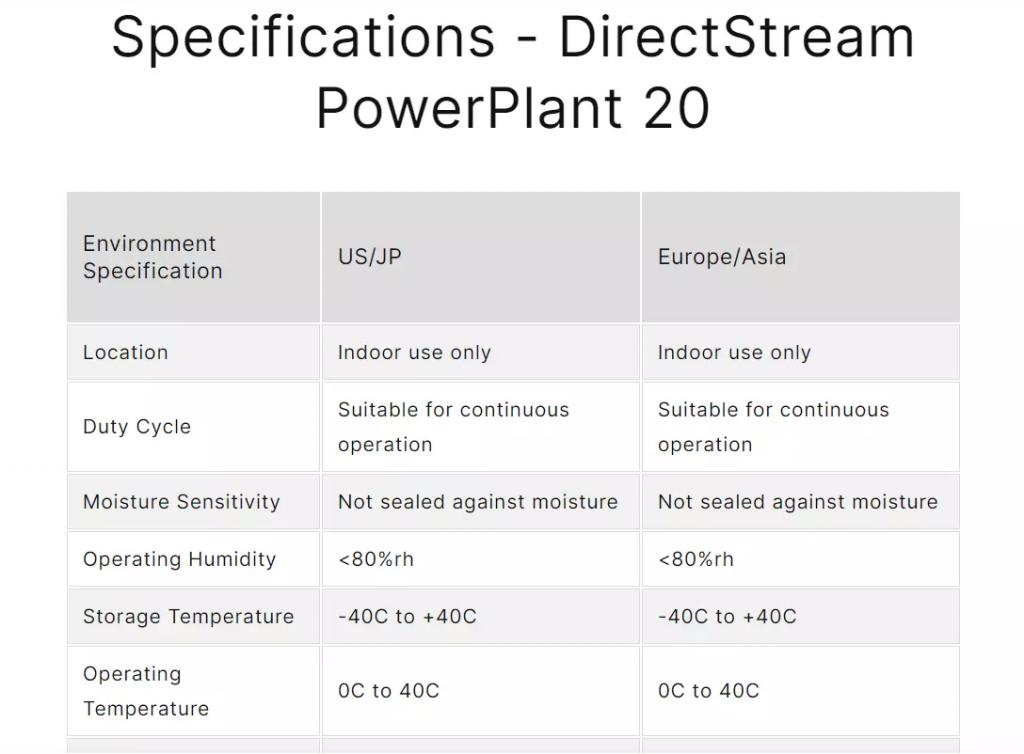 Specifications - DirectStream PowerPlant 20

| Environment Specification | US/JP | Europe/Asia |
|---|---|---|
| Location | Indoor use only | Indoor use only |
| Duty Cycle | Suitable for continuous operation | Suitable for continuous operation |
| Moisture Sensitivity | Not sealed against moisture | Not sealed against moisture |
| Operating Humidity | <80%rh | <80%rh |
| Storage Temperature | -40C to +40C | -40C to +40C |
| Operating Temperature | 0C to 40C | 0C to 40C |